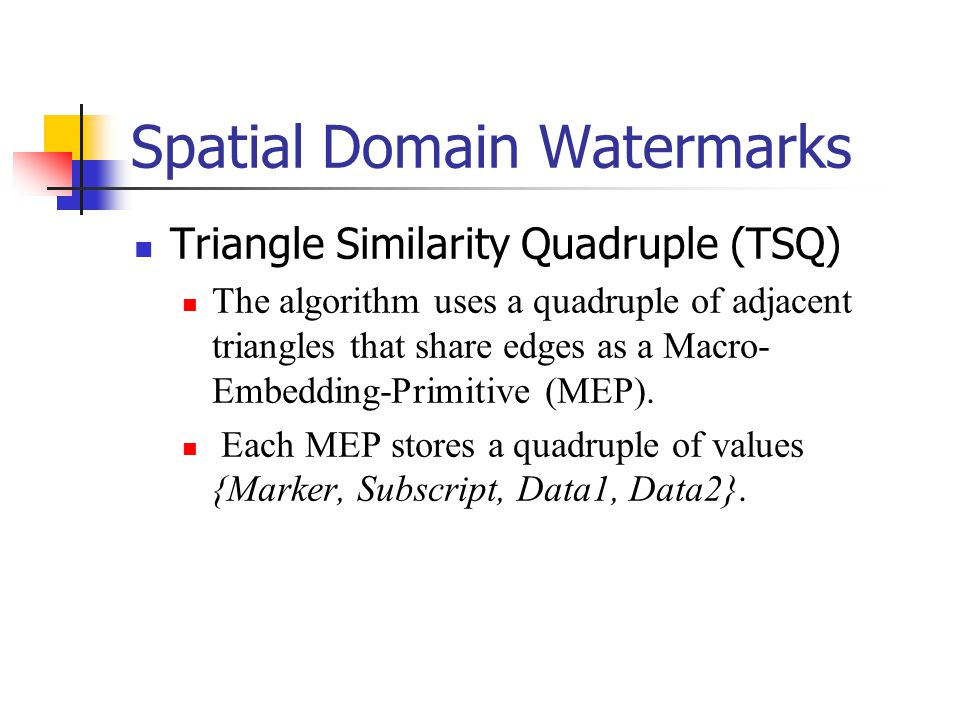 Spatial Domain Watermarks

Triangle Similarity Quadruple (TSQ)

The algorithm uses a quadruple of adjacent triangles that share edges as a Macro-Embedding-Primitive (MEP).

Each MEP stores a quadruple of values {Marker, Subscript, Data1, Data2}.